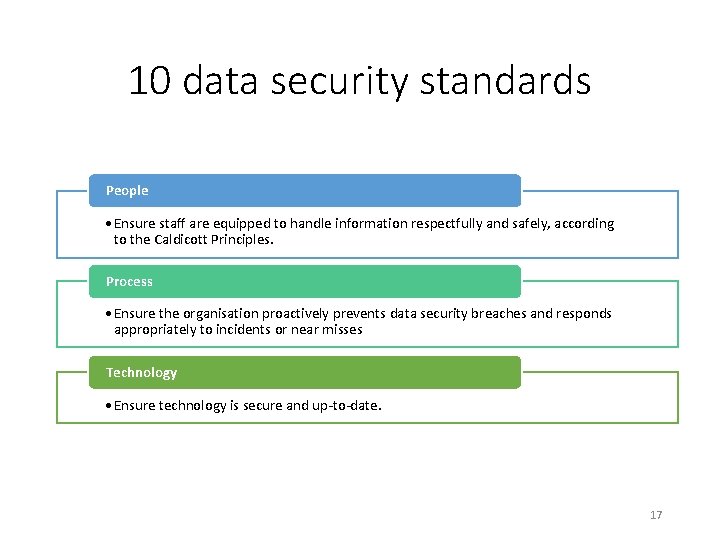 10 data security standards

People

• Ensure staff are equipped to handle information respectfully and safely, according to the Caldicott Principles.

Process

• Ensure the organisation proactively prevents data security breaches and responds appropriately to incidents or near misses

Technology

• Ensure technology is secure and up-to-date.

17